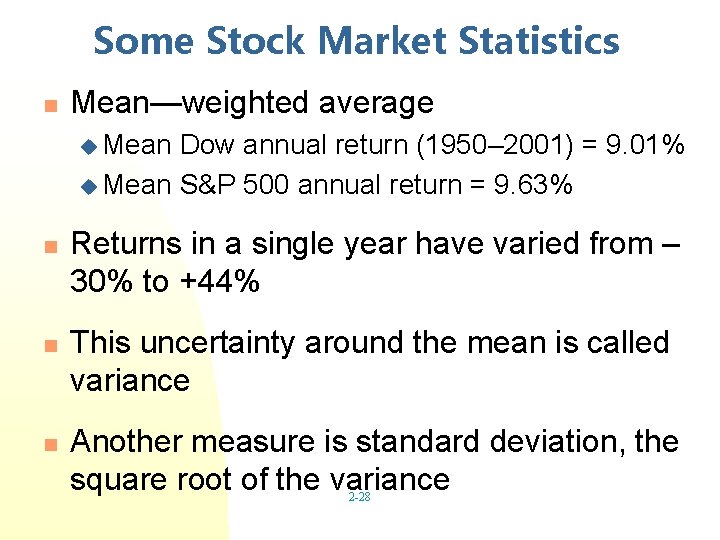 Some Stock Market Statistics

Mean—weighted average

Mean Dow annual return (1950–2001) = 9.01%

Mean S&P 500 annual return = 9.63%

Returns in a single year have varied from –30% to +44%

This uncertainty around the mean is called variance

Another measure is standard deviation, the square root of the variance

2-28